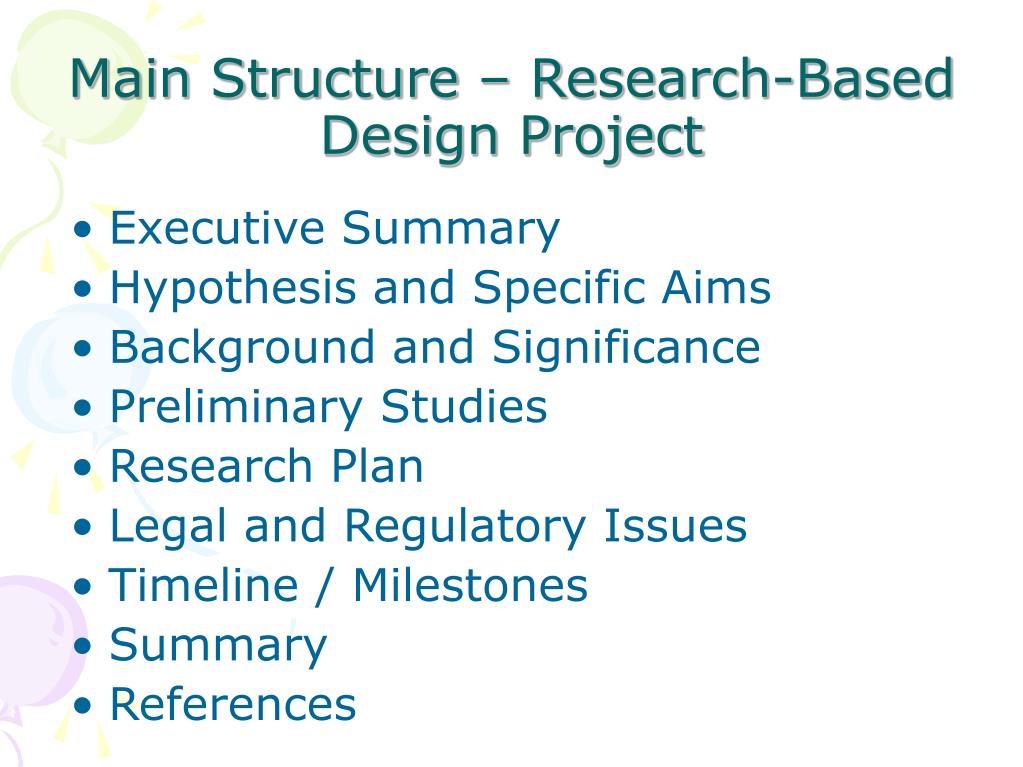 Main Structure – Research-Based Design Project

• Executive Summary
• Hypothesis and Specific Aims
• Background and Significance
• Preliminary Studies
• Research Plan
• Legal and Regulatory Issues
• Timeline / Milestones
• Summary
• References